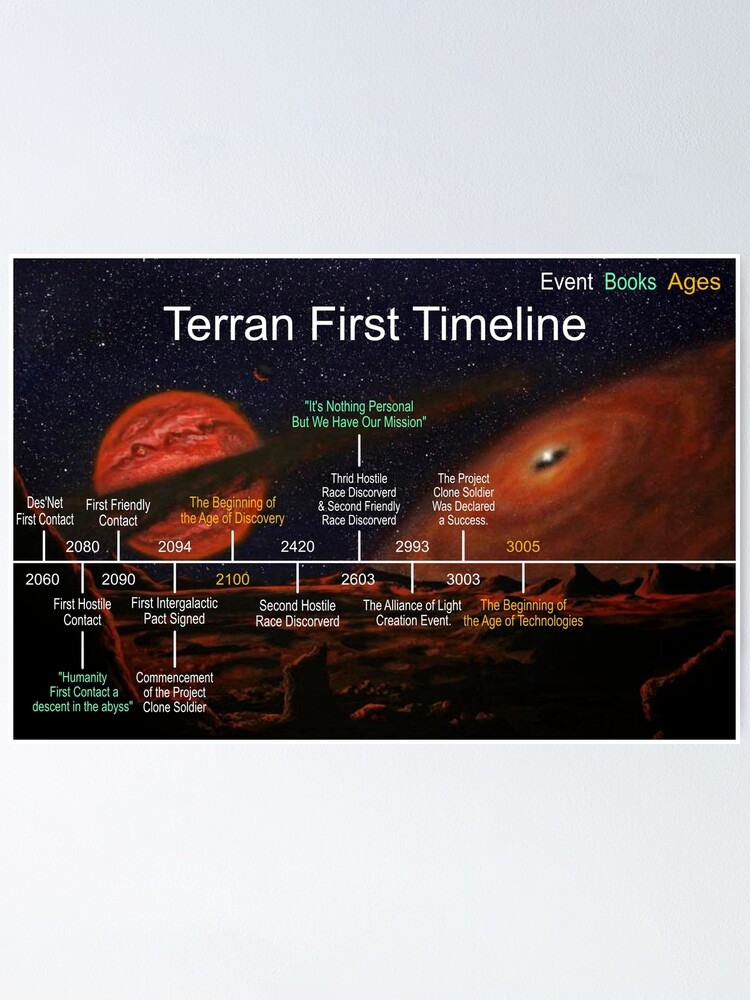 Event Books Ages

Terran First Timeline

"It's Nothing Personal But We Have Our Mission"

Des'Net First Contact

First Friendly Contact

The Beginning of the Age of Discovery

Thrid Hostile Race Discorverd & Second Friendly Race Discorverd

The Project Clone Soldier Was Declared a Success.

2080

2094

2420

2993

3005

2060

2090

2100

2603

3003

First Hostile Contact

First Intergalactic Pact Signed

Second Hostile Race Discorverd

The Alliance of Light Creation Event.

The Beginning of the Age of Technologies

"Humanity First Contact a descent in the abyss"

Commencement of the Project Clone Soldier